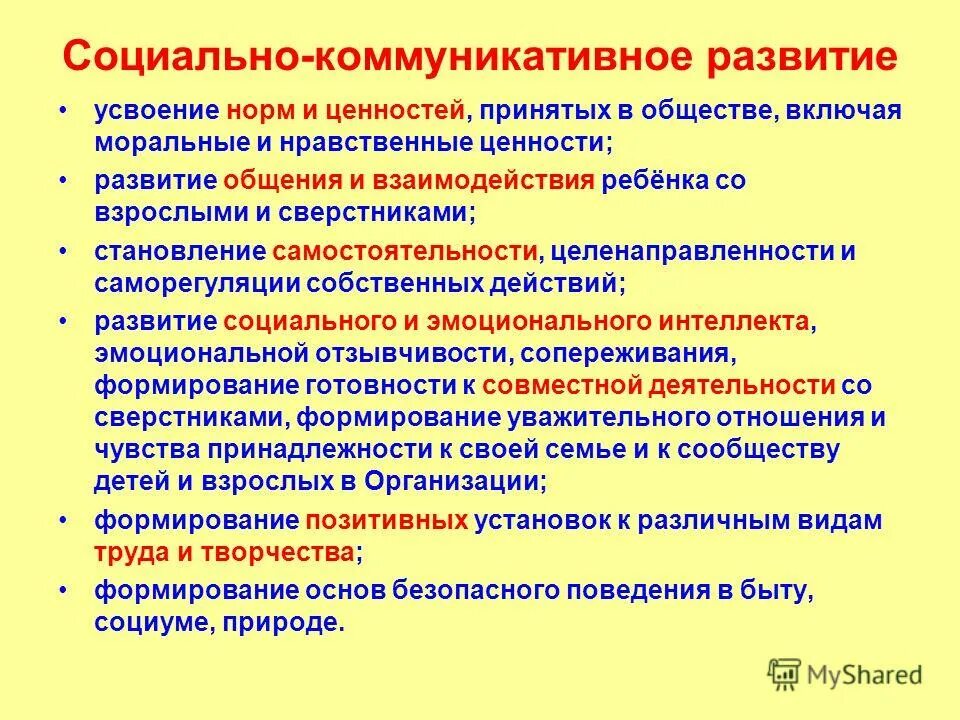 Социально-коммуникативное развитие

• усвоение норм и ценностей, принятых в обществе, включая моральные и нравственные ценности;
• развитие общения и взаимодействия ребёнка со взрослыми и сверстниками;
• становление самостоятельности, целенаправленности и саморегуляции собственных действий;
• развитие социального и эмоционального интеллекта, эмоциональной отзывчивости, сопереживания, формирование готовности к совместной деятельности со сверстниками, формирование уважительного отношения и чувства принадлежности к своей семье и к сообществу детей и взрослых в Организации;
• формирование позитивных установок к различным видам труда и творчества;
• формирование основ безопасного поведения в быту, социуме, природе.

MyShared